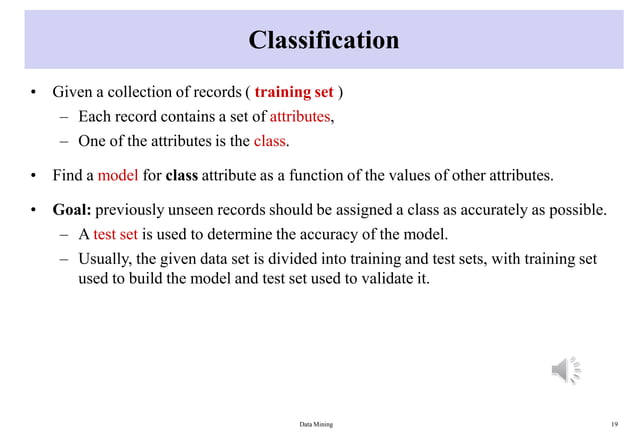 Classification

• Given a collection of records ( training set )
– Each record contains a set of attributes,
– One of the attributes is the class.

• Find a model for class attribute as a function of the values of other attributes.

• Goal: previously unseen records should be assigned a class as accurately as possible.
– A test set is used to determine the accuracy of the model.
– Usually, the given data set is divided into training and test sets, with training set used to build the model and test set used to validate it.

Data Mining

19